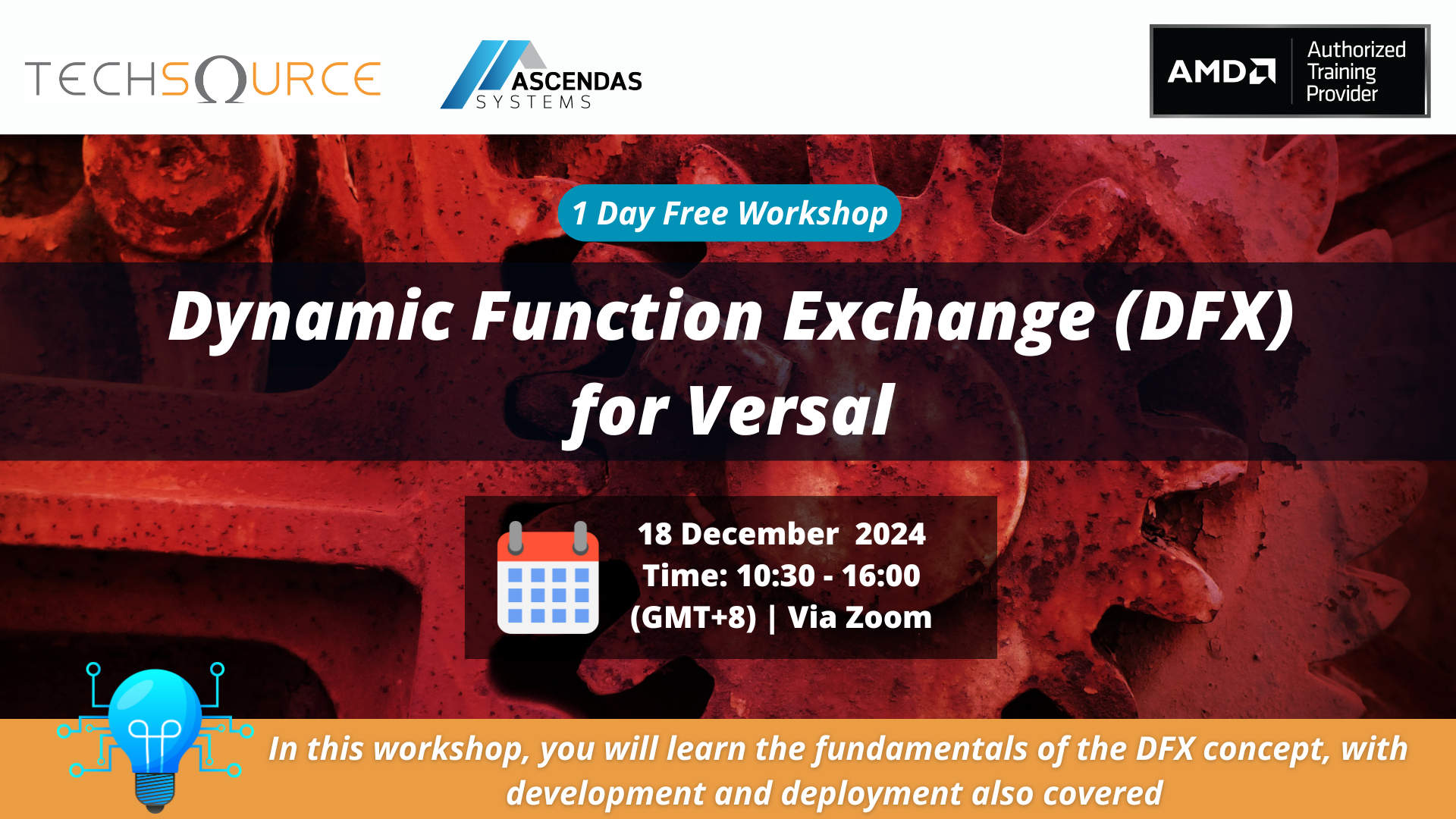 TECHSOURCE

ASCENDAS SYSTEMS

AMD Authorized Training Provider

1 Day Free Workshop

Dynamic Function Exchange (DFX) for Versal

18 December 2024
Time: 10:30 - 16:00
(GMT+8) | Via Zoom

In this workshop, you will learn the fundamentals of the DFX concept, with development and deployment also covered